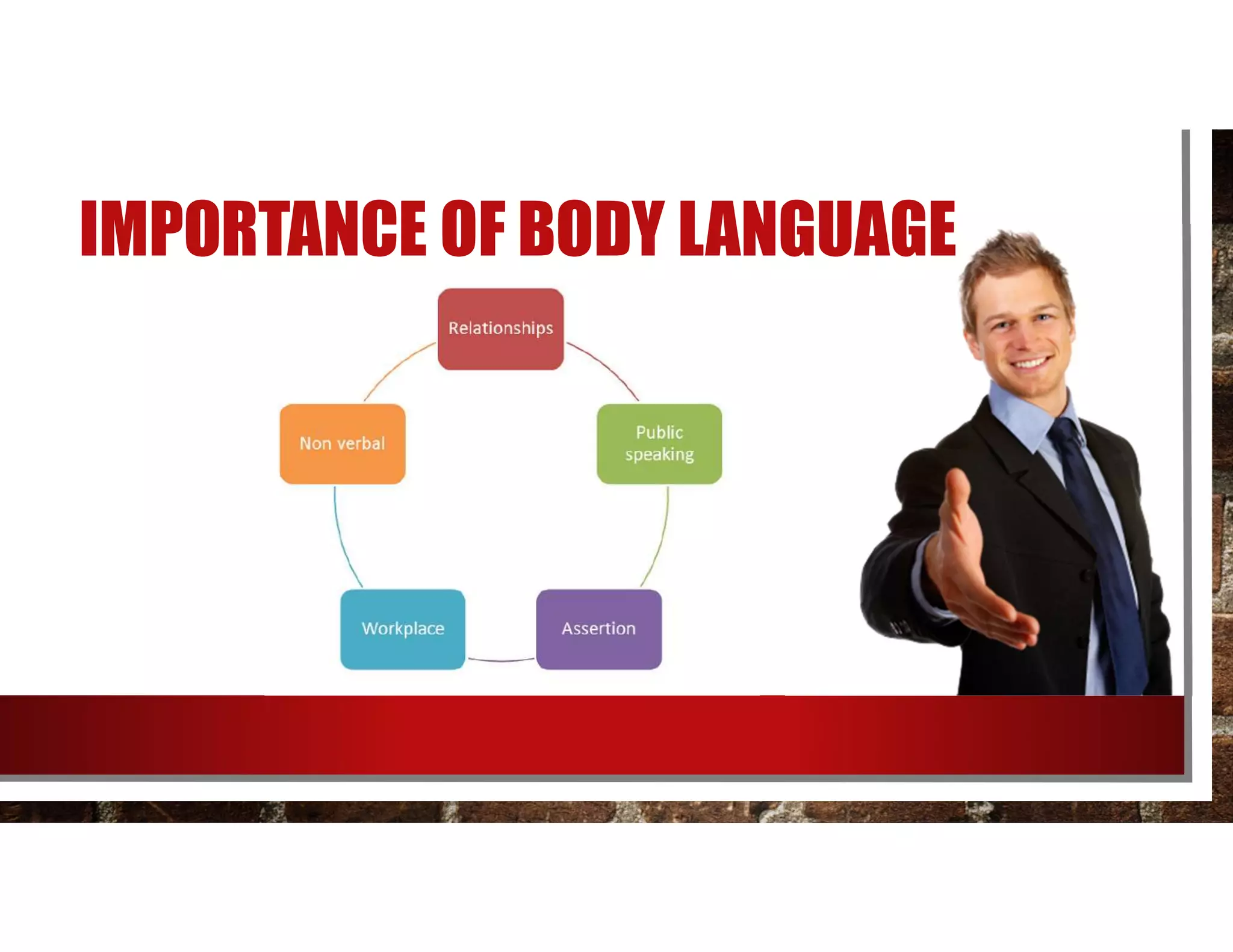 IMPORTANCE OF BODY LANGUAGE

Relationships

Public speaking

Assertion

Workplace

Non verbal